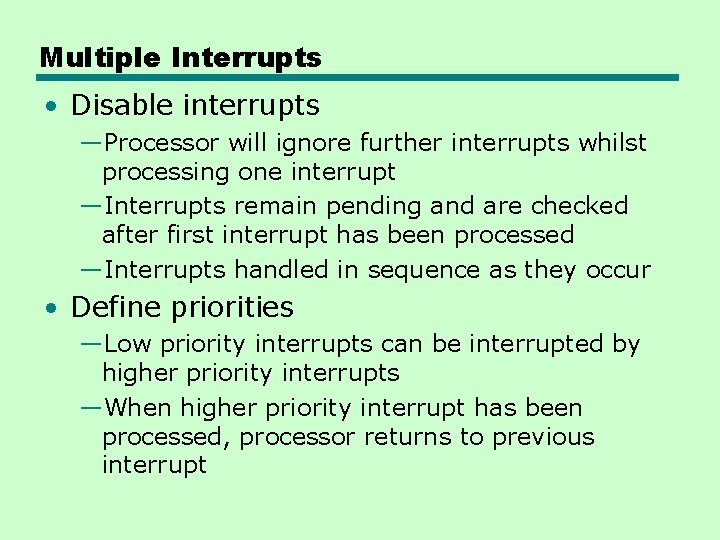 Multiple Interrupts

• Disable interrupts
—Processor will ignore further interrupts whilst processing one interrupt
—Interrupts remain pending and are checked after first interrupt has been processed
—Interrupts handled in sequence as they occur

• Define priorities
—Low priority interrupts can be interrupted by higher priority interrupts
—When higher priority interrupt has been processed, processor returns to previous interrupt